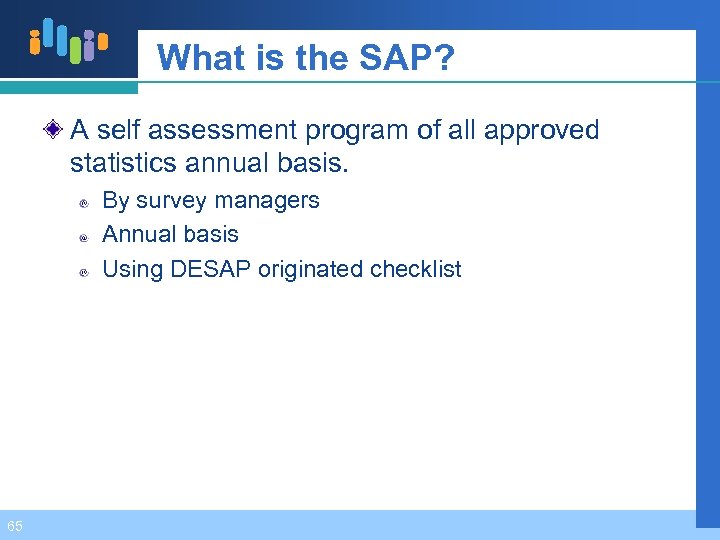 What is the SAP?

A self assessment program of all approved statistics annual basis.

By survey managers

Annual basis

Using DESAP originated checklist

65